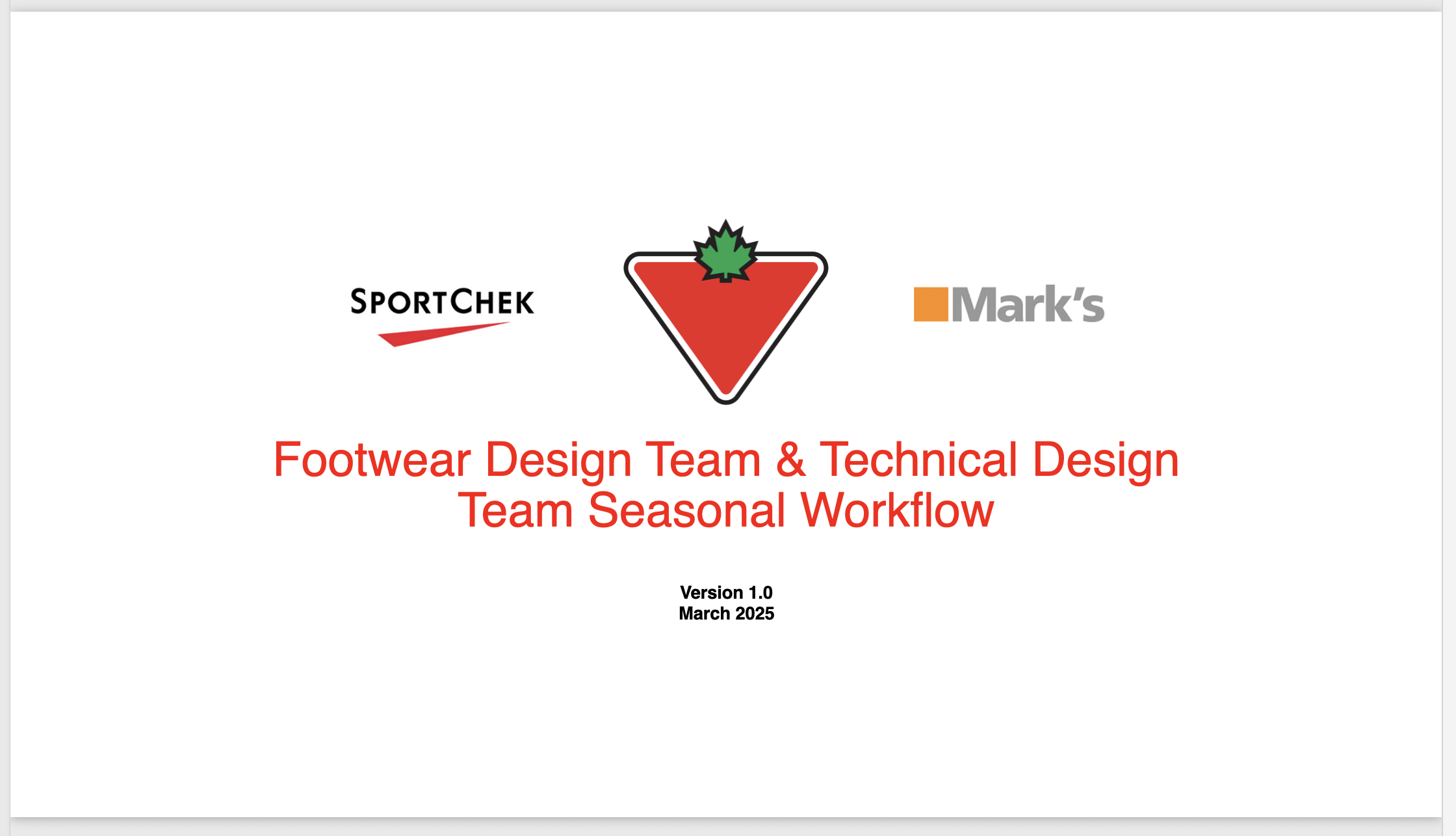 SPORTCHEK

Mark's

Footwear Design Team & Technical Design Team Seasonal Workflow

Version 1.0
March 2025